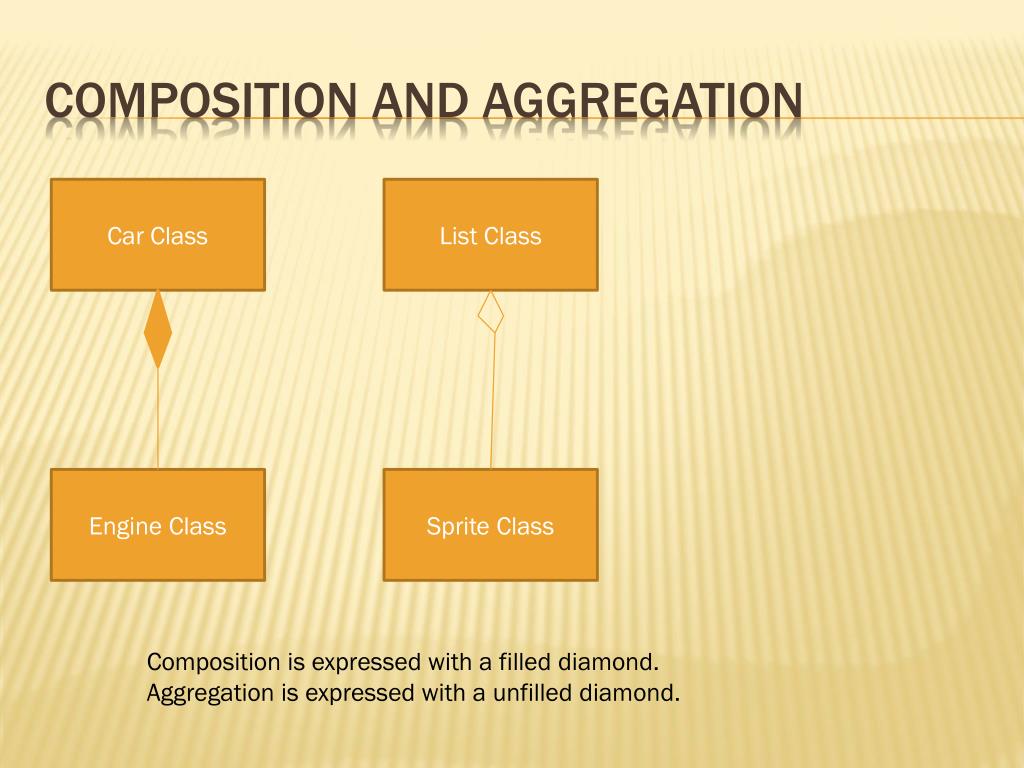 COMPOSITION AND AGGREGATION

Car Class

List Class

Engine Class

Sprite Class

Composition is expressed with a filled diamond.
Aggregation is expressed with a unfilled diamond.